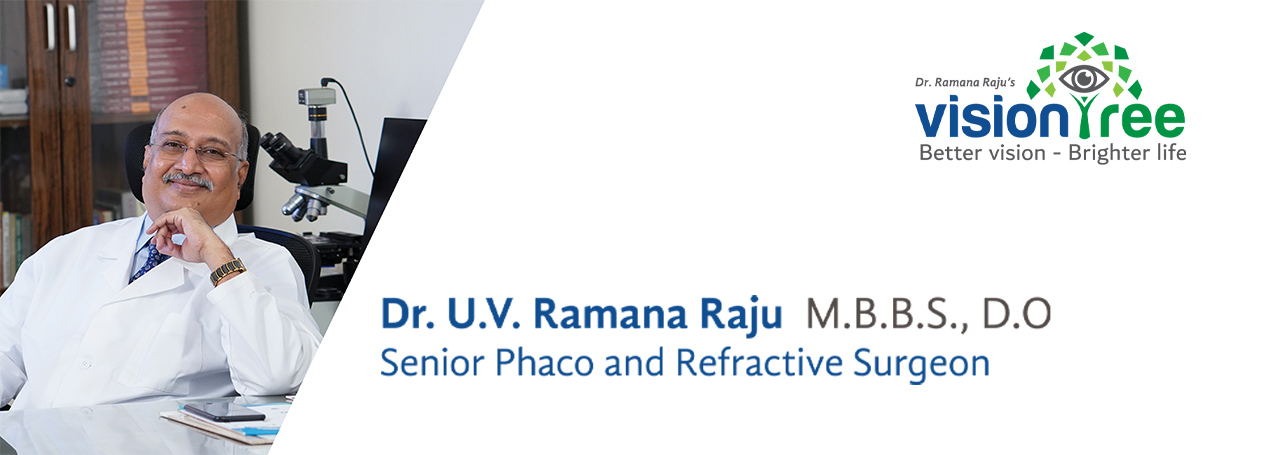 Dr. Ramana Raju's
visionTree
Better vision - Brighter life

Dr. U.V. Ramana Raju M.B.B.S., D.O
Senior Phaco and Refractive Surgeon